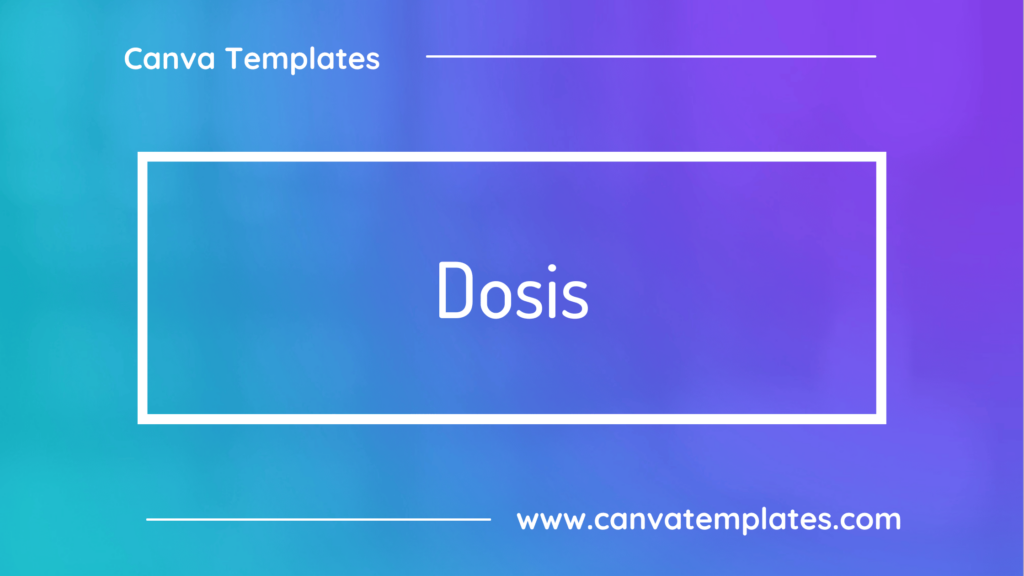 Canva Templates

Dosis

www.canvatemplates.com